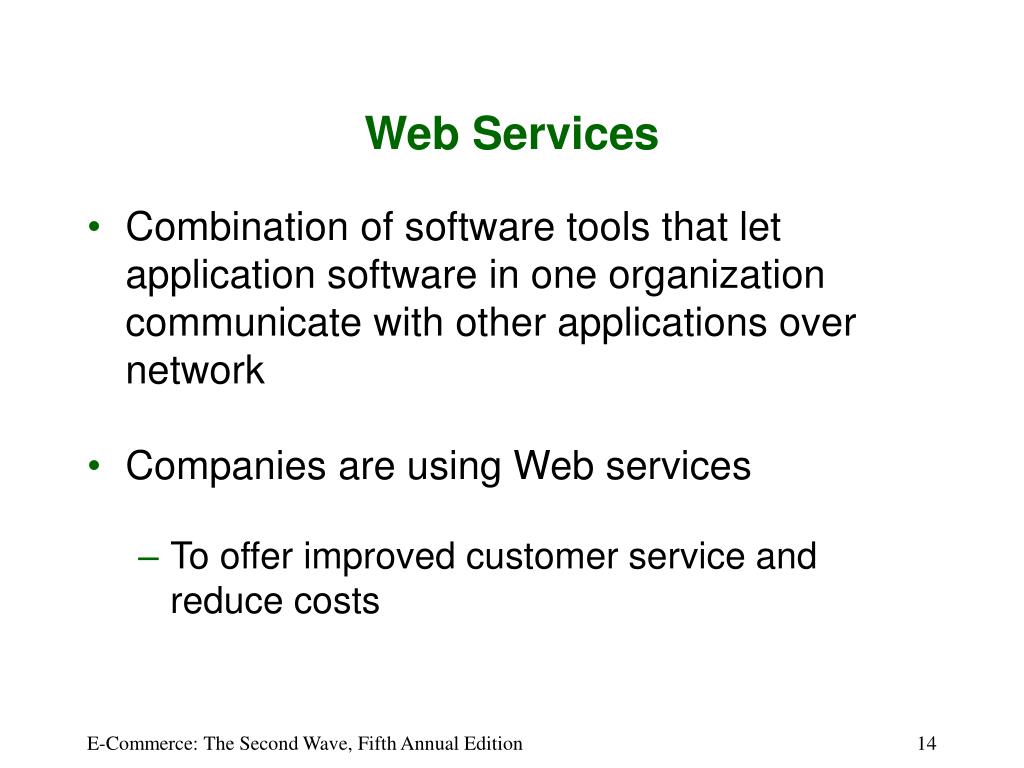 Web Services

• Combination of software tools that let application software in one organization communicate with other applications over network

• Companies are using Web services

– To offer improved customer service and reduce costs

E-Commerce: The Second Wave, Fifth Annual Edition

14